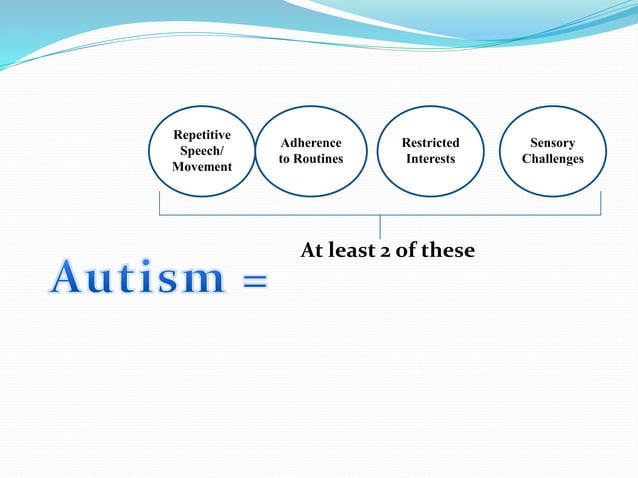 Repetitive Speech/ Movement

Adherence to Routines

Restricted Interests

Sensory Challenges

At least 2 of these

Autism =